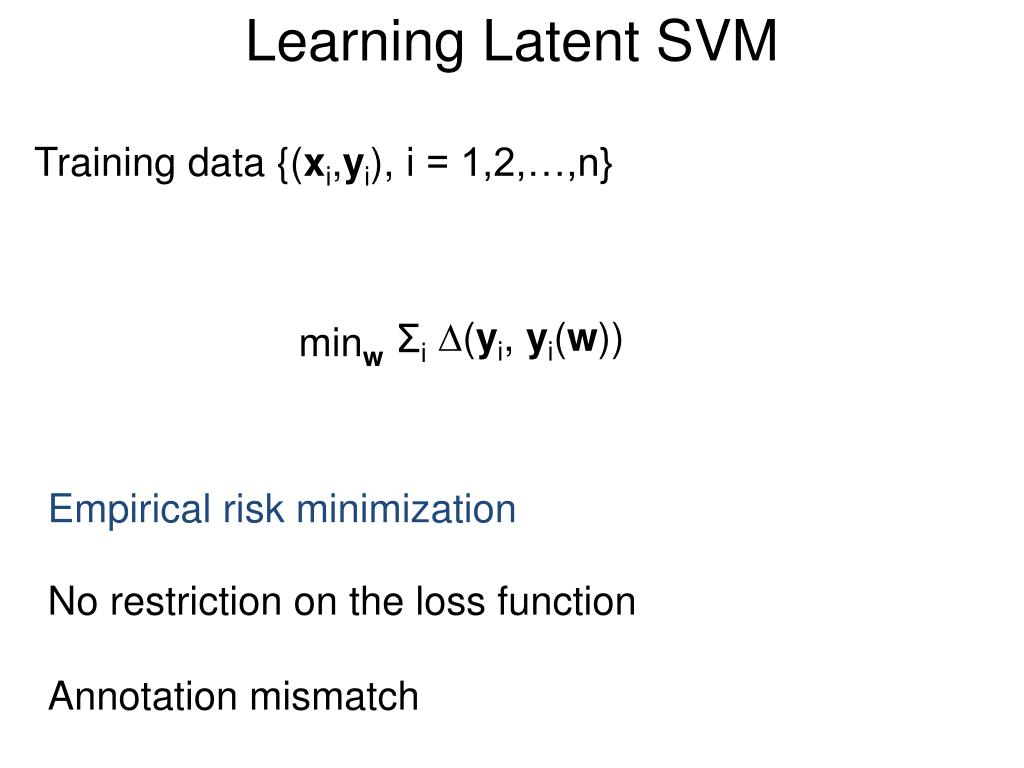 Learning Latent SVM

Training data $\{(\mathbf{x}_i,\mathbf{y}_i), i = 1,2,\ldots,n\}$

$\min_{\mathbf{w}} \Sigma_i \Delta(\mathbf{y}_i, \mathbf{y}_i(\mathbf{w}))$

Empirical risk minimization

No restriction on the loss function

Annotation mismatch